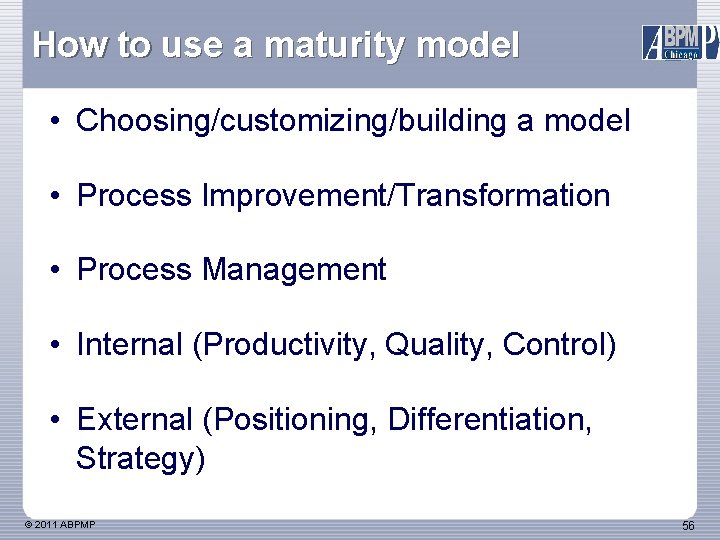 How to use a maturity model

ABPMP Chicago

• Choosing/customizing/building a model

• Process Improvement/Transformation

• Process Management

• Internal (Productivity, Quality, Control)

• External (Positioning, Differentiation, Strategy)

© 2011 ABPMP

56